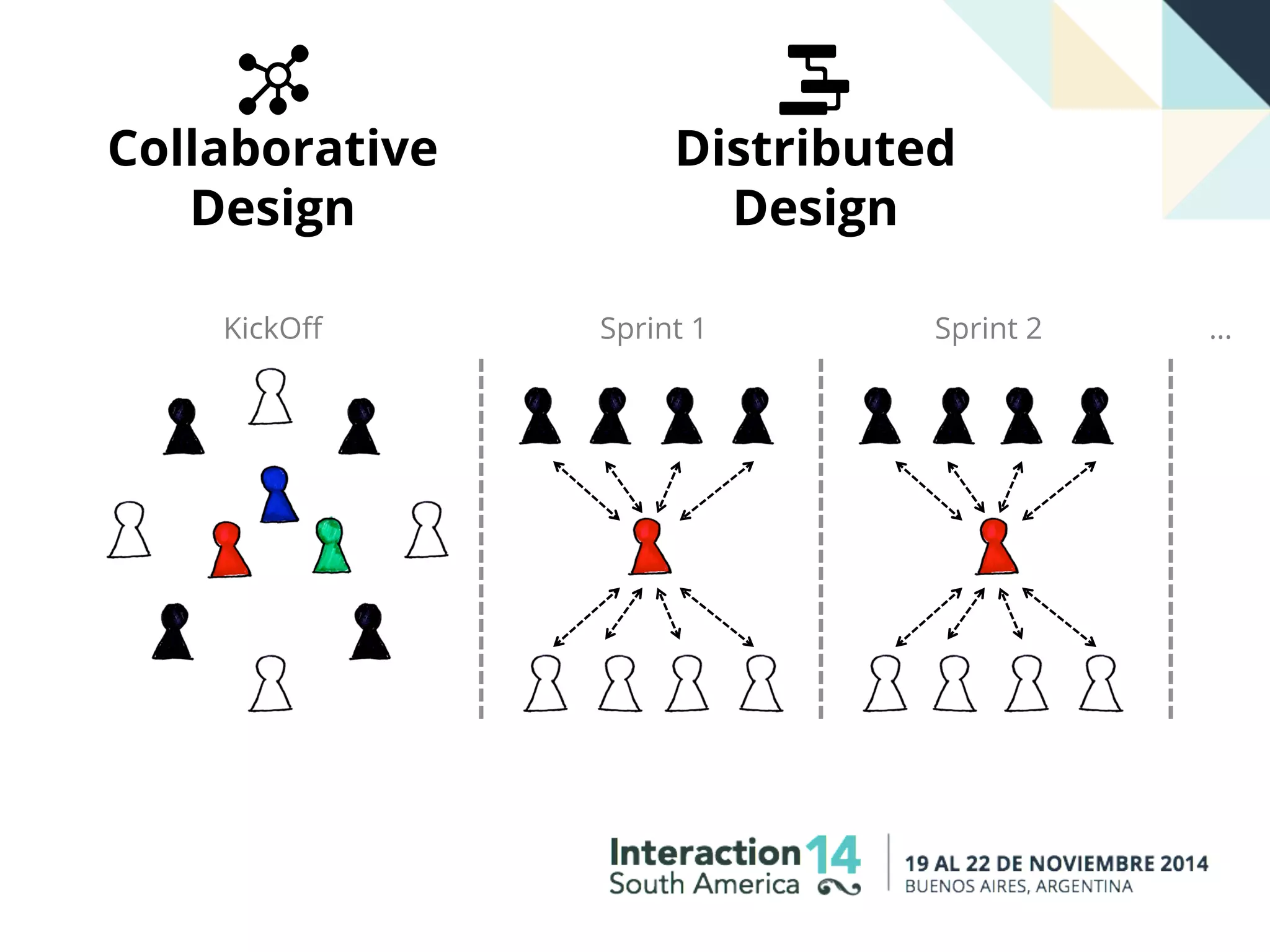 Collaborative Design

Distributed Design

KickOff

Sprint 1

Sprint 2

...

Interaction 14
South America

19 AL 22 DE NOVIEMBRE 2014
BUENOS AIRES, ARGENTINA